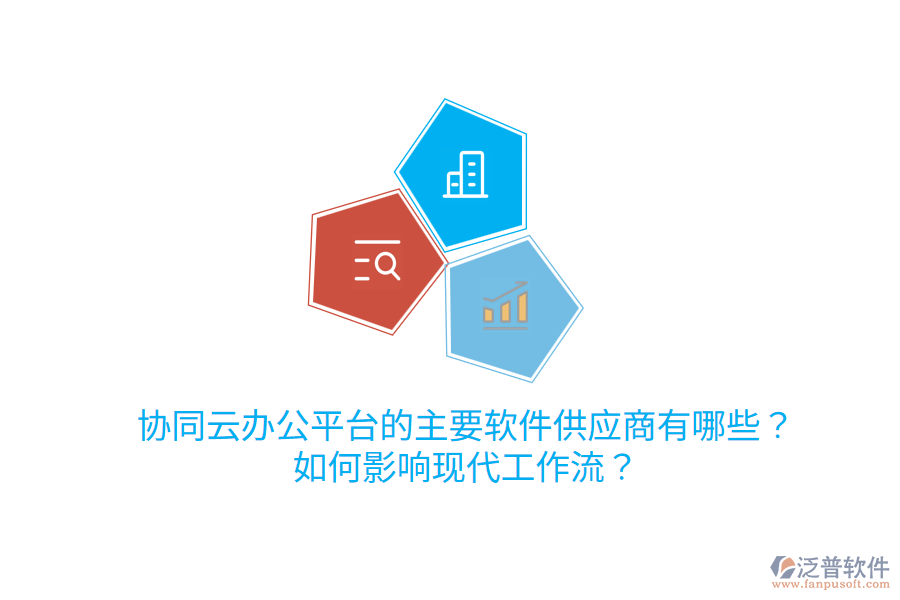 协同云办公平台的主要软件供应商有哪些？
如何影响现代工作流？

泛普软件
www.fanpusoft.com